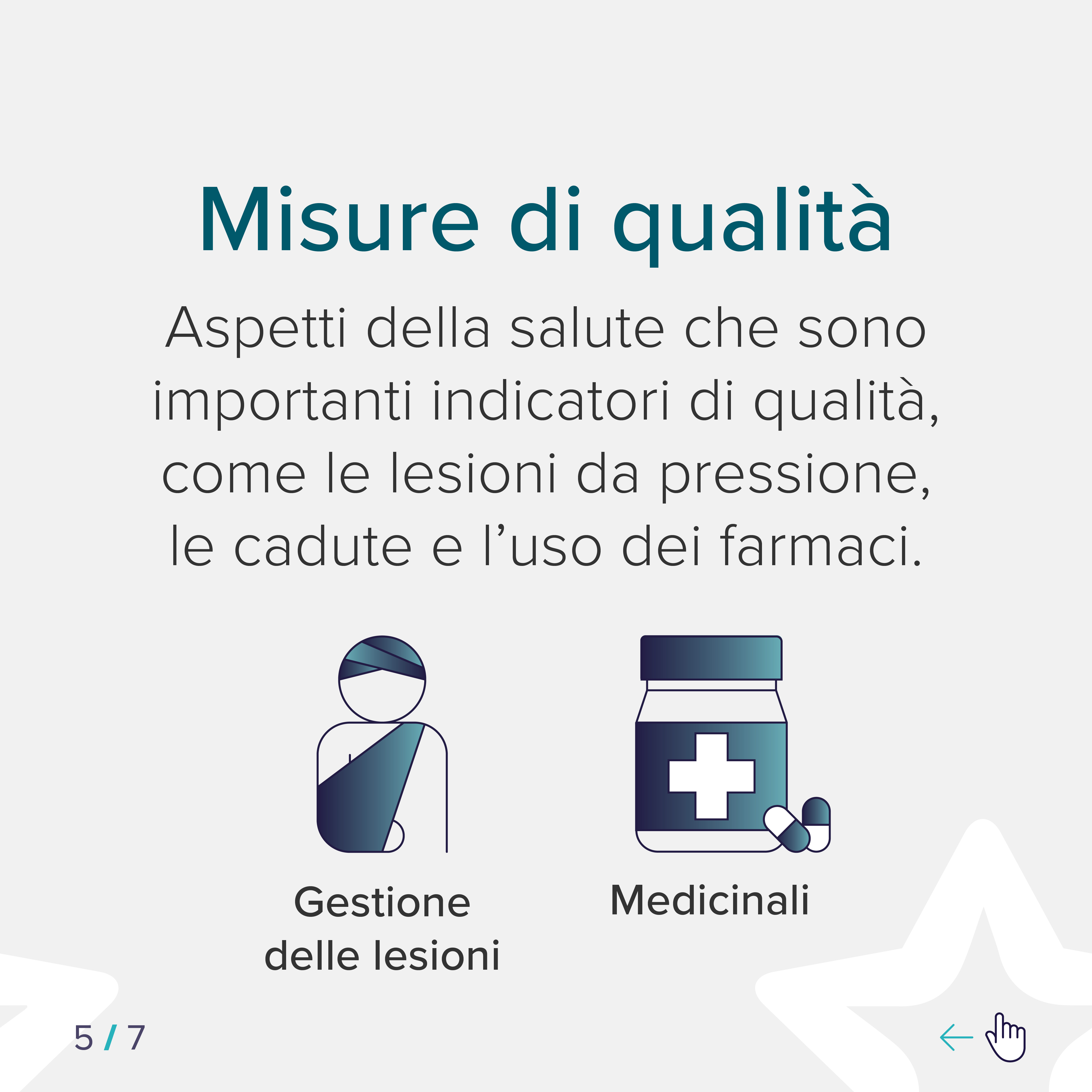 Misure di qualità

Aspetti della salute che sono importanti indicatori di qualità, come le lesioni da pressione, le cadute e l’uso dei farmaci.

Gestione delle lesioni

Medicinali

5 / 7